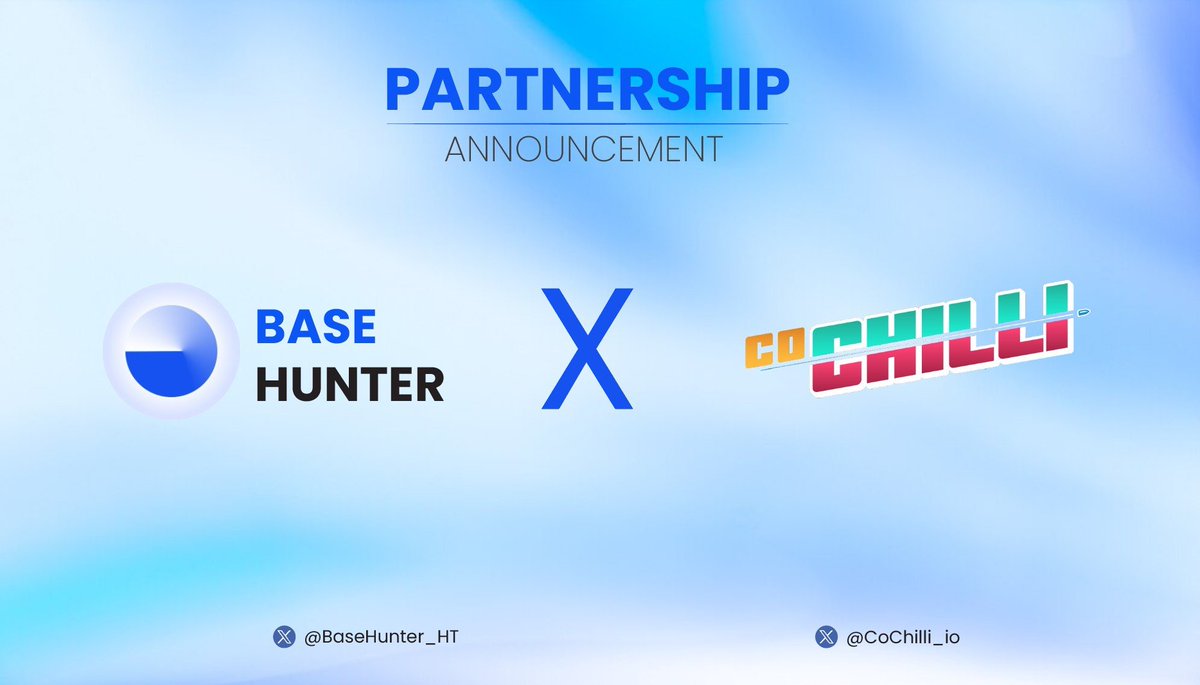 PARTNERSHIP
ANNOUNCEMENT

BASE HUNTER

X

CO CHILLI

@BaseHunter_HT

@CoChilli_io